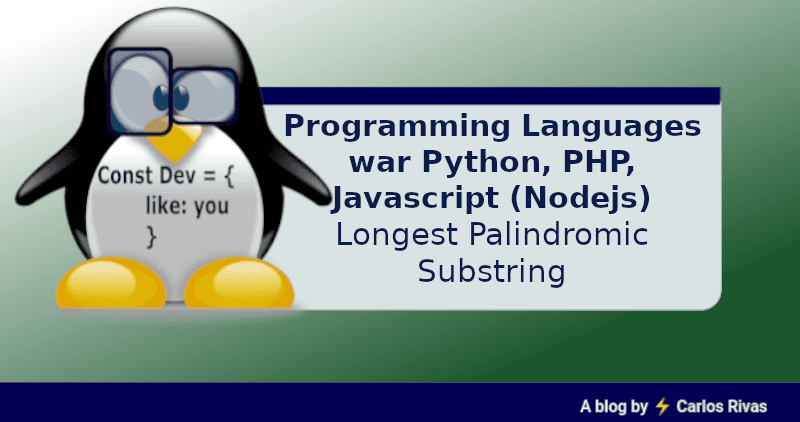 Const Dev = {
like: you
}

Programming Languages war Python, PHP, Javascript (Nodejs)
Longest Palindromic Substring

A blog by ⚡ Carlos Rivas